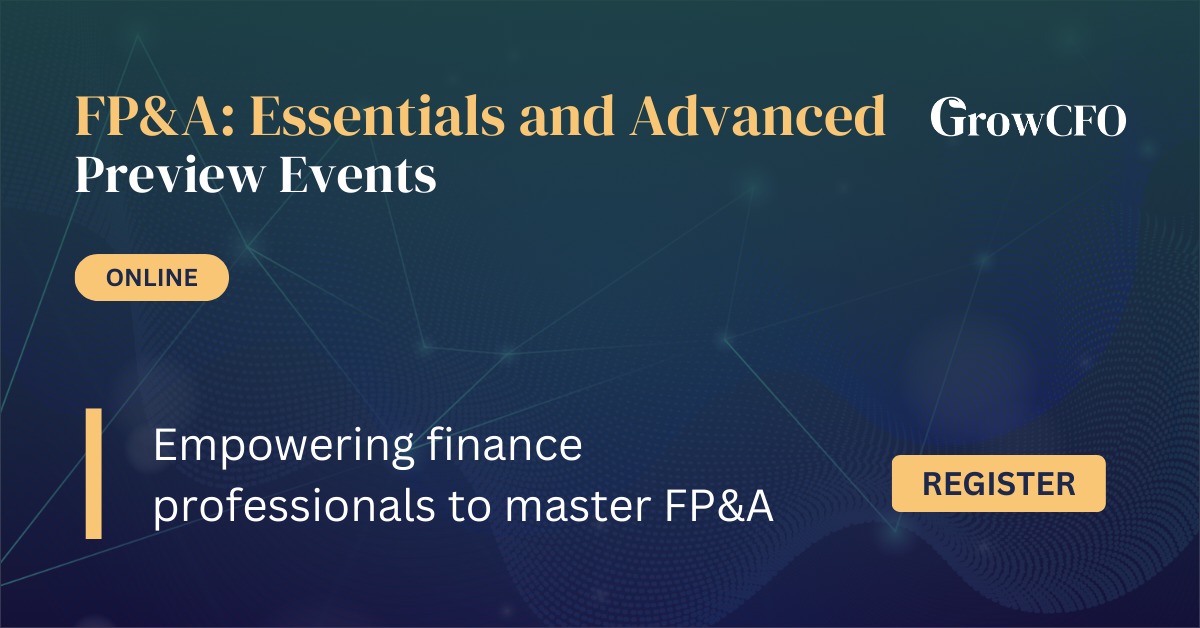 FP&A: Essentials and Advanced
Preview Events

GrowCFO

ONLINE

Empowering finance professionals to master FP&A

REGISTER